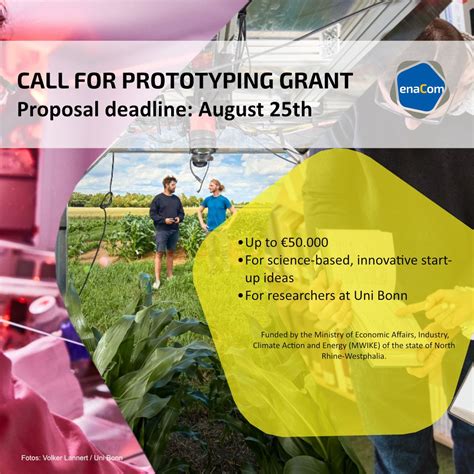 CALL FOR PROTOTYPING GRANT
Proposal deadline: August 25th

enaCom

•Up to €50.000
•For science-based, innovative start-up ideas
•For researchers at Uni Bonn

Funded by the Ministry of Economic Affairs, Industry, Climate Action and Energy (MWIKE) of the state of North Rhine-Westphalia.

Fotos: Volker Lannert / Uni Bonn